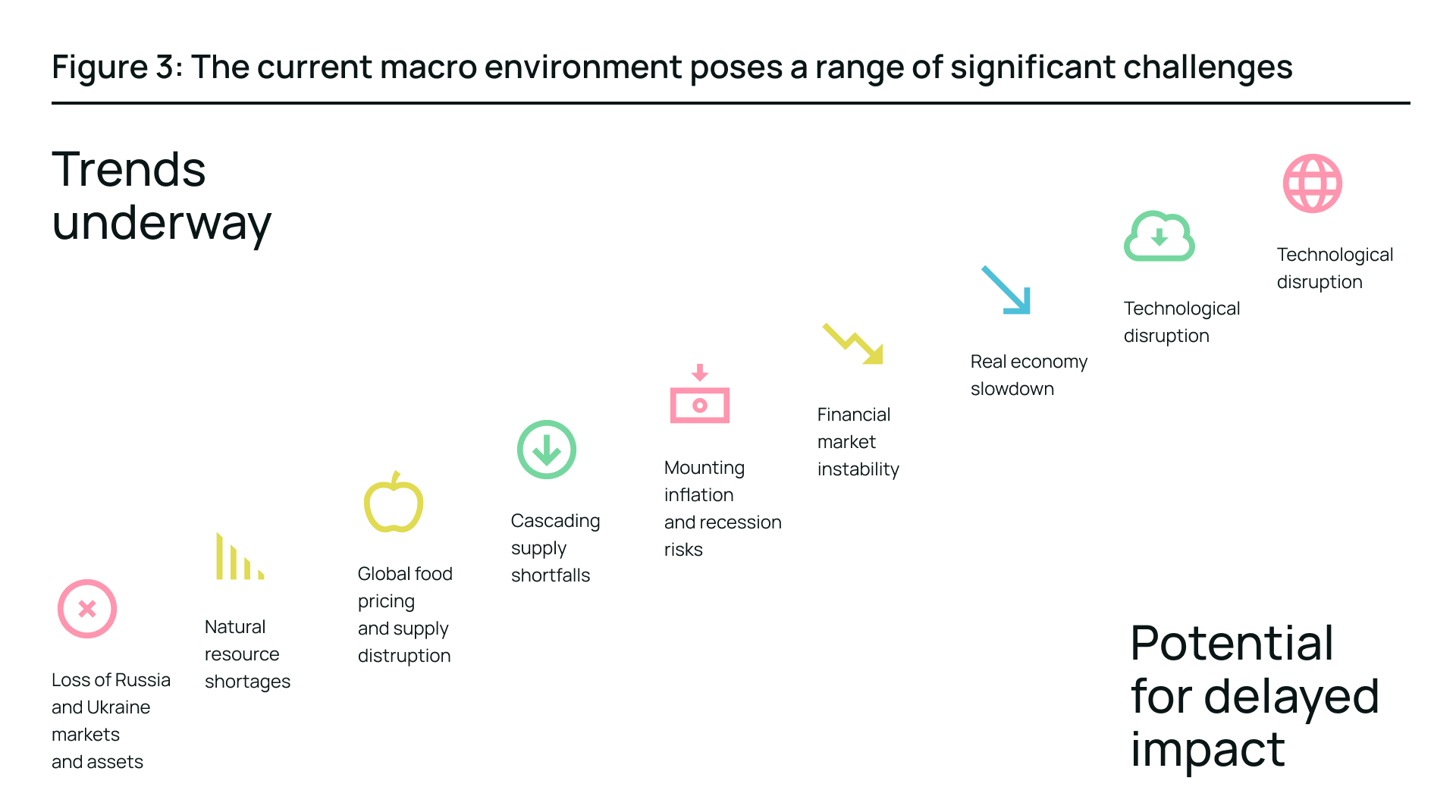 Figure 3: The current macro environment poses a range of significant challenges

Trends underway

Loss of Russia and Ukraine markets and assets

Natural resource shortages

Global food pricing and supply distruption

Cascading supply shortfalls

Mounting inflation and recession risks

Financial market instability

Real economy slowdown

Technological disruption

Technological disruption

Potential for delayed impact